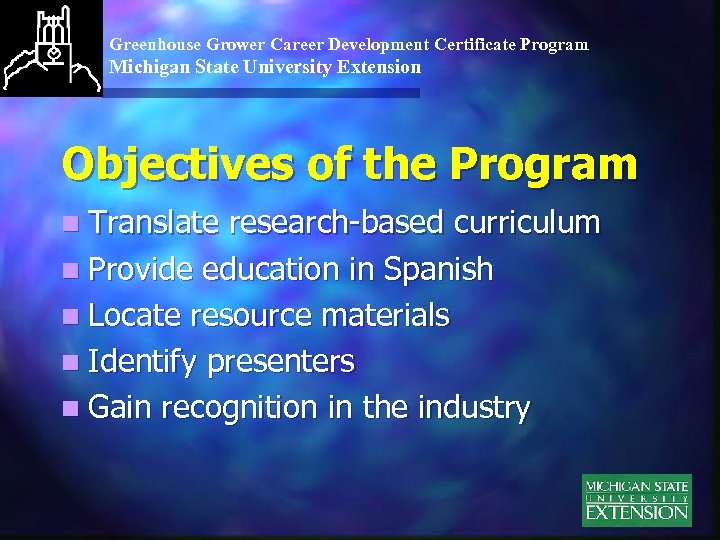 Greenhouse Grower Career Development Certificate Program
Michigan State University Extension

Objectives of the Program

- Translate research-based curriculum
- Provide education in Spanish
- Locate resource materials
- Identify presenters
- Gain recognition in the industry

MICHIGAN STATE
UNIVERSITY
EXTENSION